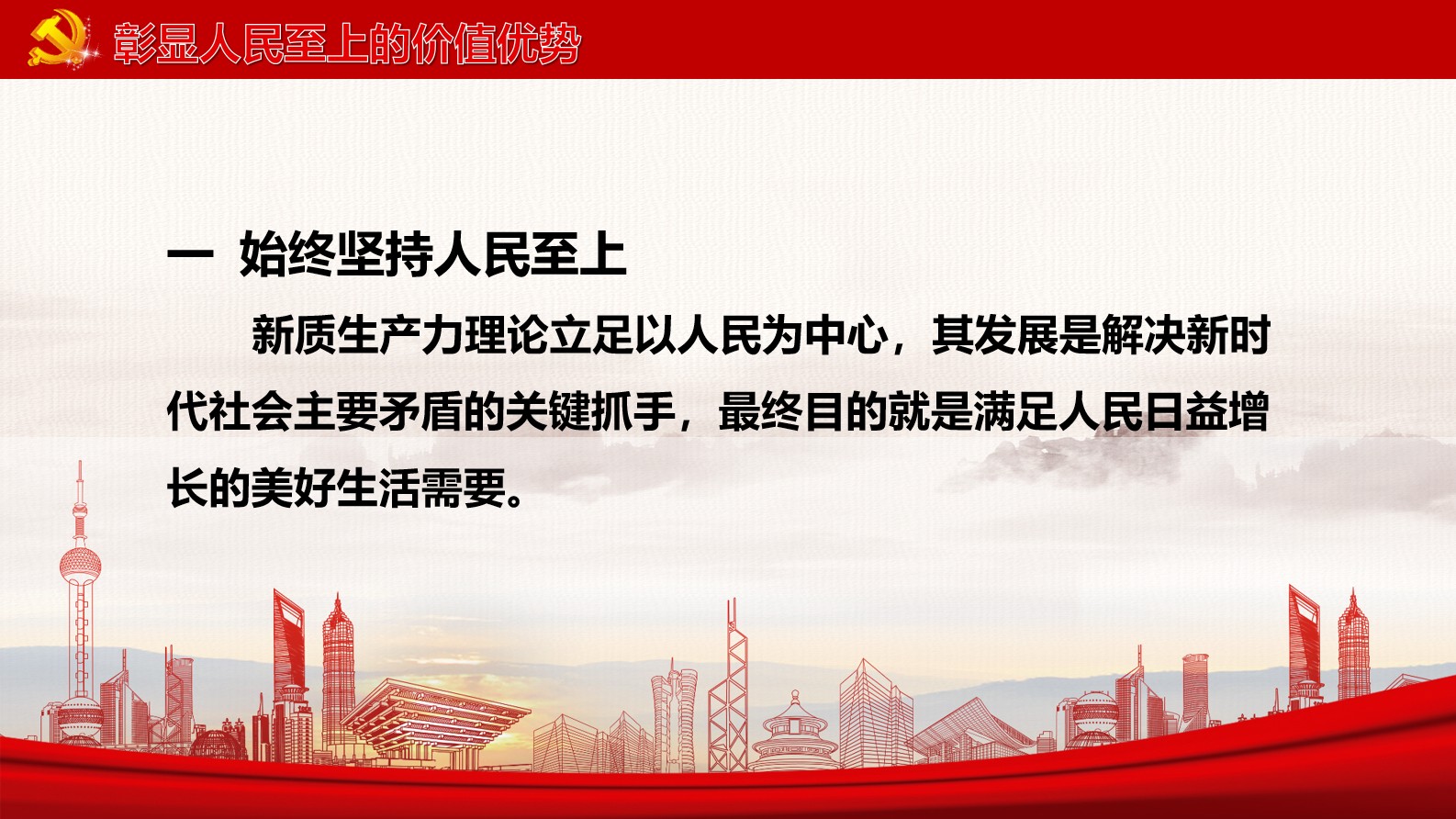 彰显人民至上的价值优势

一 始终坚持人民至上

新质生产力理论立足以人民为中心，其发展是解决新时代社会主要矛盾的关键抓手，最终目的就是满足人民日益增长的美好生活需要。